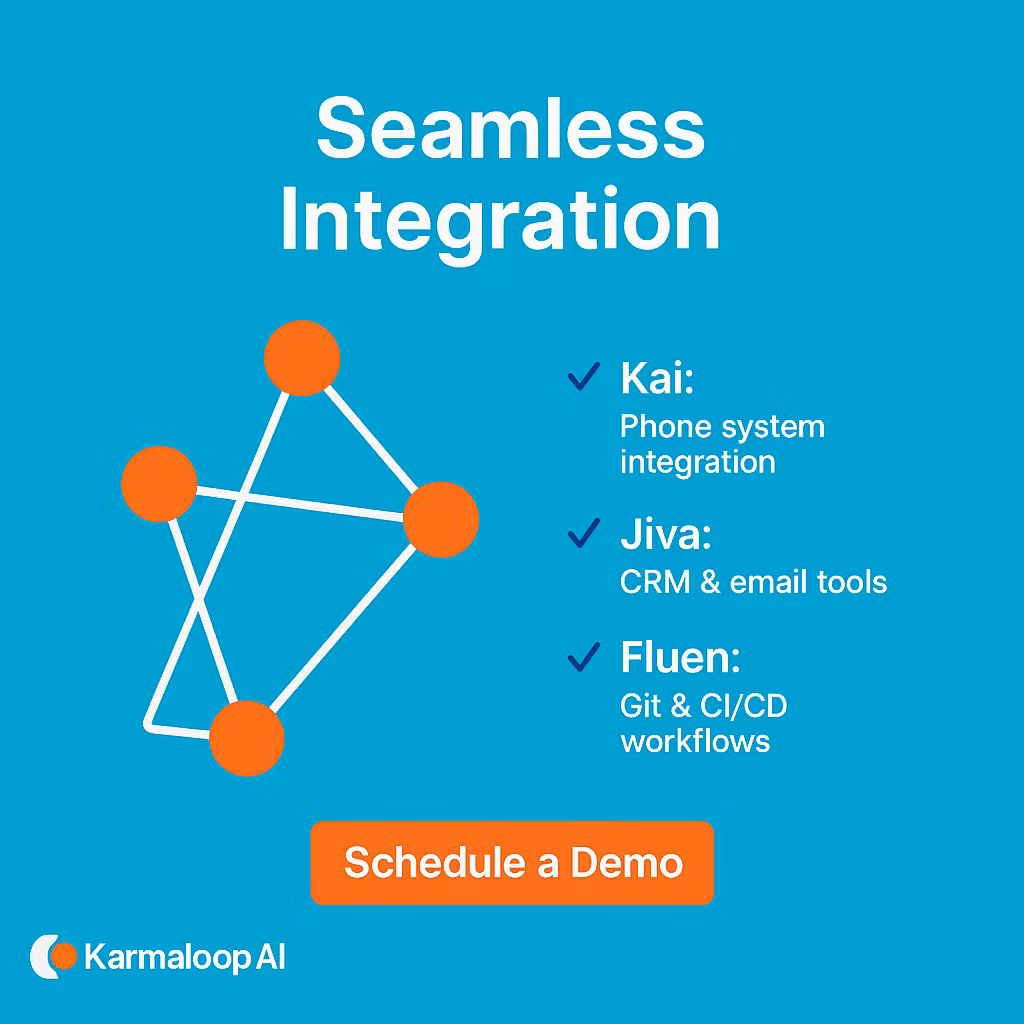 Seamless Integration

✓ Kai:
Phone system integration

✓ Jiva:
CRM & email tools

✓ Fluen:
Git & CI/CD workflows

Schedule a Demo

Karmaloop AI